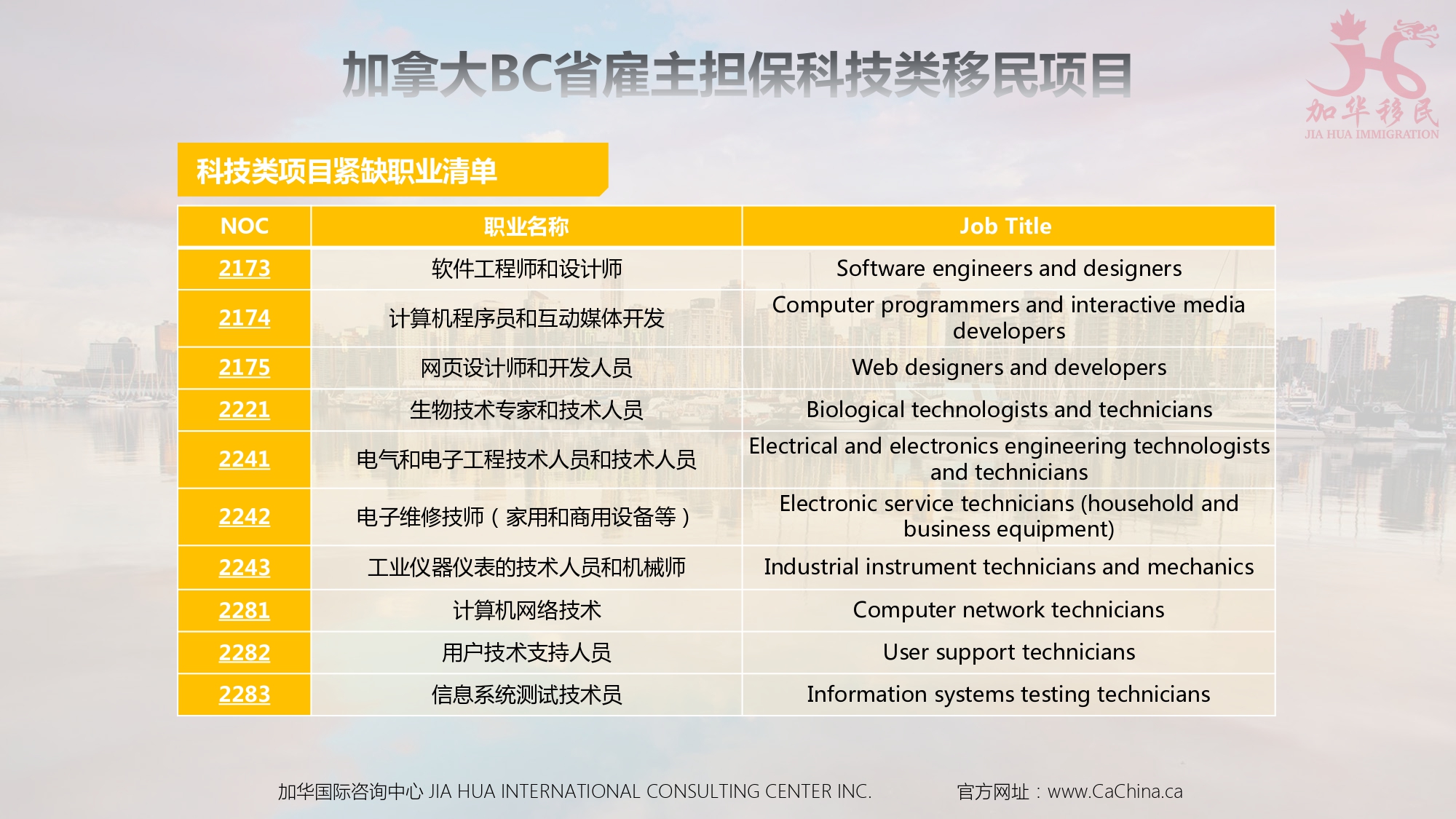 加拿大BC省雇主担保科技类移民项目

加华移民
JIA HUA IMMIGRATION

科技类项目紧缺职业清单

| NOC | 职业名称 | Job Title |
|---|---|---|
| 2173 | 软件工程师和设计师 | Software engineers and designers |
| 2174 | 计算机程序员和互动媒体开发 | Computer programmers and interactive media developers |
| 2175 | 网页设计师和开发人员 | Web designers and developers |
| 2221 | 生物技术专家和技术人员 | Biological technologists and technicians |
| 2241 | 电气和电子工程技术人员和技术人员 | Electrical and electronics engineering technologists and technicians |
| 2242 | 电子维修技师（家用和商用设备等） | Electronic service technicians (household and business equipment) |
| 2243 | 工业仪器仪表的技术人员和机械师 | Industrial instrument technicians and mechanics |
| 2281 | 计算机网络技术 | Computer network technicians |
| 2282 | 用户技术支持人员 | User support technicians |
| 2283 | 信息系统测试技术员 | Information systems testing technicians |

加华国际咨询中心 JIA HUA INTERNATIONAL CONSULTING CENTER INC.　　官方网址：www.CaChina.ca